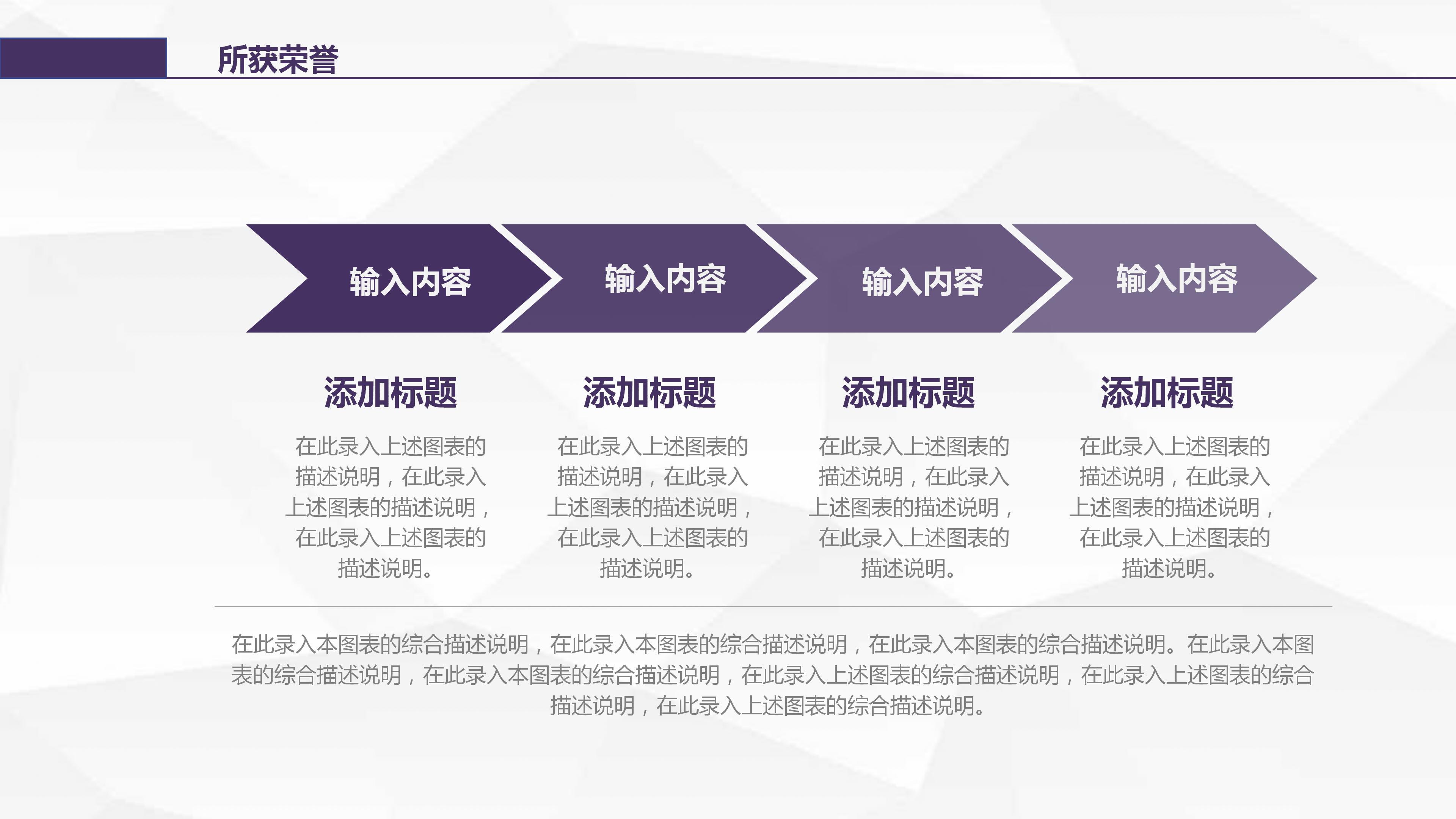 所获荣誉

输入内容

输入内容

输入内容

输入内容

添加标题

在此录入上述图表的描述说明，在此录入上述图表的描述说明，在此录入上述图表的描述说明。

添加标题

在此录入上述图表的描述说明，在此录入上述图表的描述说明，在此录入上述图表的描述说明。

添加标题

在此录入上述图表的描述说明，在此录入上述图表的描述说明，在此录入上述图表的描述说明。

添加标题

在此录入上述图表的描述说明，在此录入上述图表的描述说明，在此录入上述图表的描述说明。

在此录入本图表的综合描述说明，在此录入本图表的综合描述说明，在此录入本图表的综合描述说明。在此录入本图表的综合描述说明，在此录入本图表的综合描述说明，在此录入上述图表的综合描述说明，在此录入上述图表的综合描述说明，在此录入上述图表的综合描述说明。